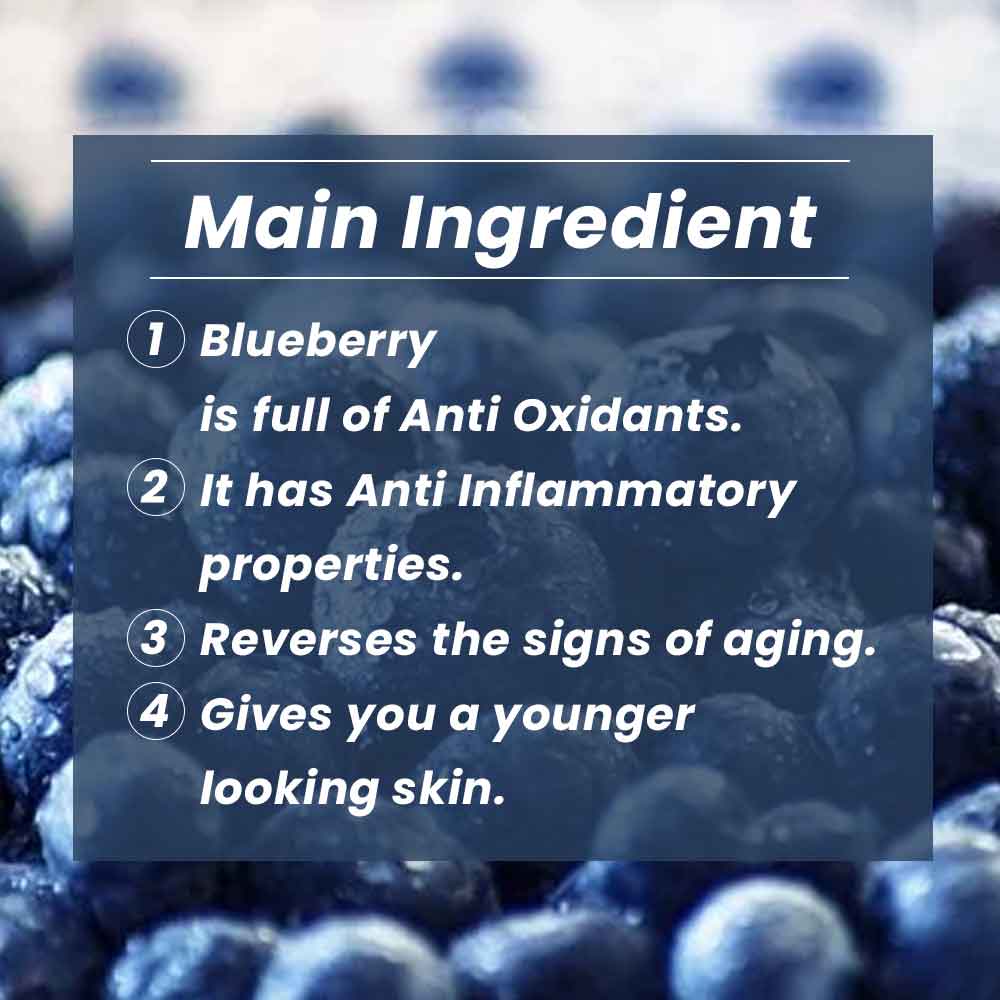 Main Ingredient

1 Blueberry
is full of Anti Oxidants.

2 It has Anti Inflammatory properties.

3 Reverses the signs of aging.

4 Gives you a younger looking skin.